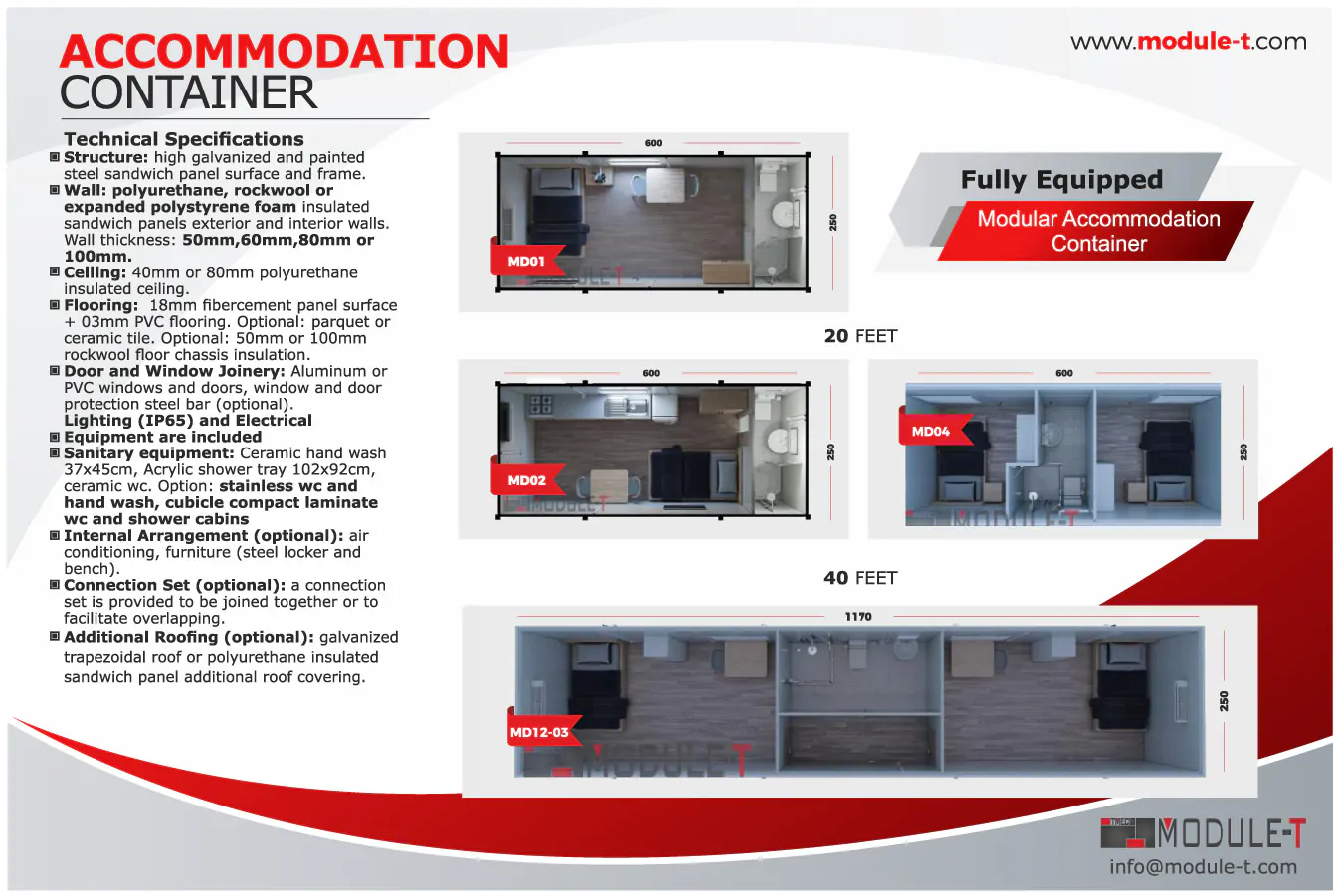 ACCOMMODATION
CONTAINER

www.module-t.com

Technical Specifications

Structure: high galvanized and painted steel sandwich panel surface and frame.

Wall: polyurethane, rockwool or expanded polystyrene foam insulated sandwich panels exterior and interior walls. Wall thickness: 50mm,60mm,80mm or 100mm.

Ceiling: 40mm or 80mm polyurethane insulated ceiling.

Flooring: 18mm fibercement panel surface + 03mm PVC flooring. Optional: parquet or ceramic tile. Optional: 50mm or 100mm rockwool floor chassis insulation.

Door and Window Joinery: Aluminum or PVC windows and doors, window and door protection steel bar (optional).
Lighting (IP65) and Electrical

Equipment are included

Sanitary equipment: Ceramic hand wash 37x45cm, Acrylic shower tray 102x92cm, ceramic wc. Option: stainless wc and hand wash, cubicle compact laminate wc and shower cabins

Internal Arrangement (optional): air conditioning, furniture (steel locker and bench).

Connection Set (optional): a connection set is provided to be joined together or to facilitate overlapping.

Additional Roofing (optional): galvanized trapezoidal roof or polyurethane insulated sandwich panel additional roof covering.

600
250
MD01
MODULE-T

Fully Equipped
Modular Accommodation Container

20 FEET

600
250
MD02
MODULE-T

600
250
MD04
MODULE-T

40 FEET

1170
250
MD12-03
MODULE-T

MODULE-T
info@module-t.com